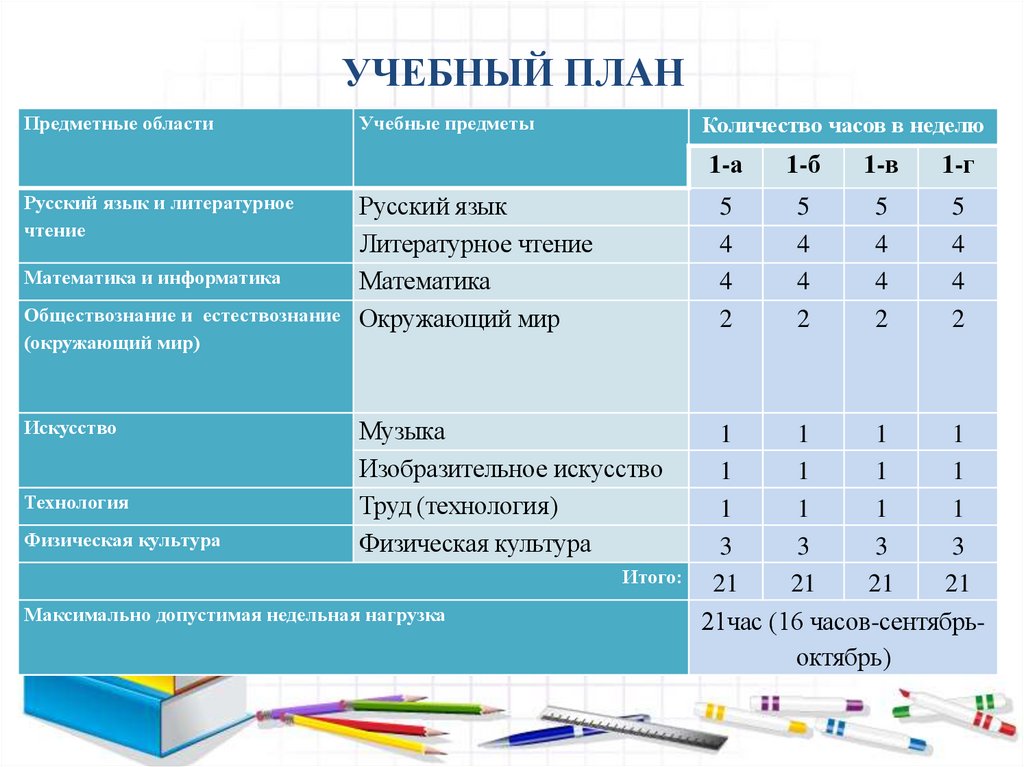 УЧЕБНЫЙ ПЛАН

| Предметные области | Учебные предметы | Количество часов в неделю | | | |
|---|---|---|---|---|---|
| | | 1-а | 1-б | 1-в | 1-г |
| Русский язык и литературное чтение | Русский язык | 5 | 5 | 5 | 5 |
| | Литературное чтение | 4 | 4 | 4 | 4 |
| Математика и информатика | Математика | 4 | 4 | 4 | 4 |
| Обществознание и естествознание (окружающий мир) | Окружающий мир | 2 | 2 | 2 | 2 |
| Искусство | Музыка | 1 | 1 | 1 | 1 |
| | Изобразительное искусство | 1 | 1 | 1 | 1 |
| Технология | Труд (технология) | 1 | 1 | 1 | 1 |
| Физическая культура | Физическая культура | 3 | 3 | 3 | 3 |
| Итого: | | 21 | 21 | 21 | 21 |
| Максимально допустимая недельная нагрузка | | 21час (16 часов-сентябрь-октябрь) | | | |